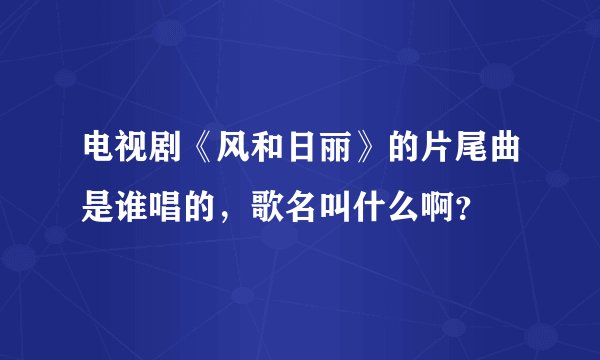 电视剧《风和日丽》的片尾曲是谁唱的，歌名叫什么啊?